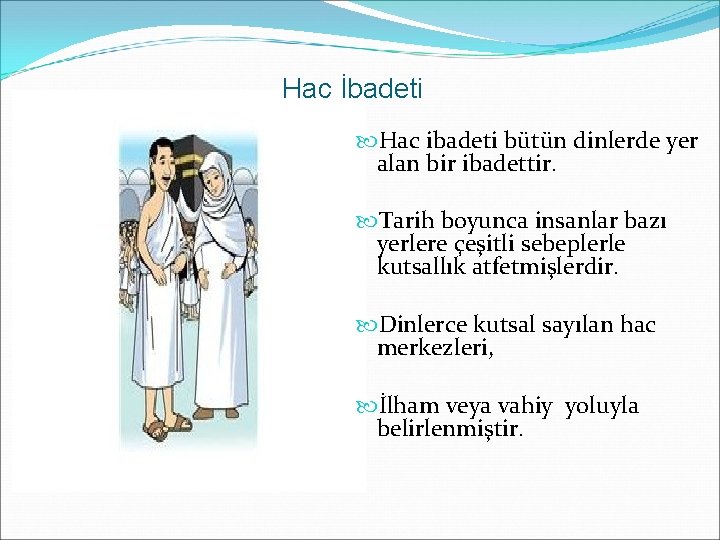 Hac İbadeti

Hac ibadeti bütün dinlerde yer alan bir ibadettir.

Tarih boyunca insanlar bazı yerlere çeşitli sebeplerle kutsallık atfetmişlerdir.

Dinlerce kutsal sayılan hac merkezleri,

İlham veya vahiy yoluyla belirlenmiştir.